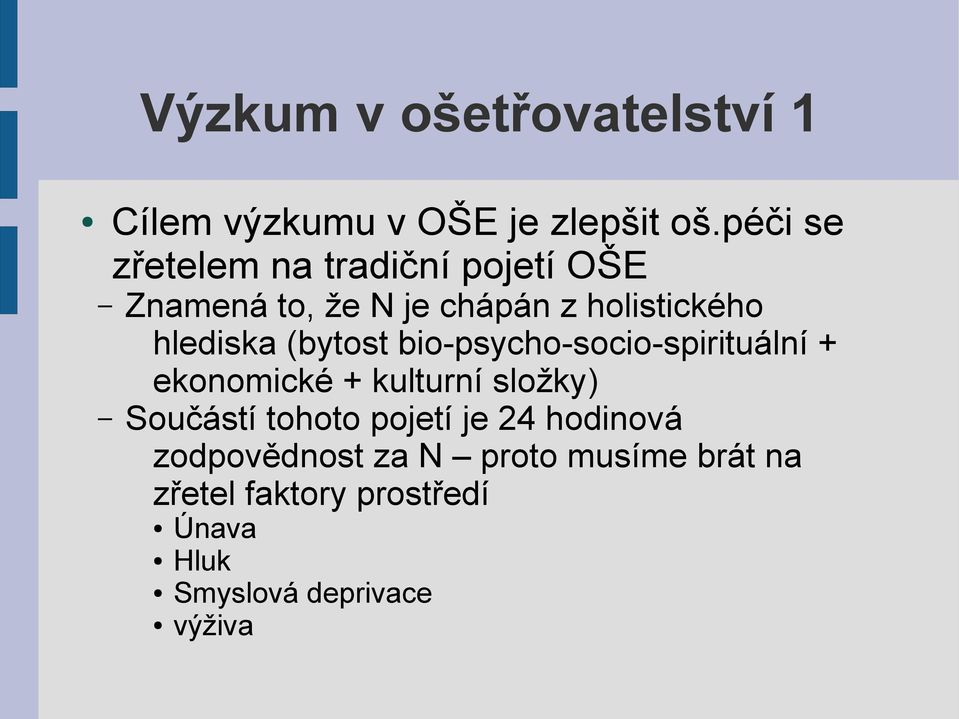 Výzkum v ošetřovatelství 1

• Cílem výzkumu v OŠE je zlepšit oš.péči se zřetelem na tradiční pojetí OŠE

– Znamená to, že N je chápán z holistického hlediska (bytost bio-psycho-socio-spirituální + ekonomické + kulturní složky)

– Součástí tohoto pojetí je 24 hodinová zodpovědnost za N – proto musíme brát na zřetel faktory prostředí

• Únava
• Hluk
• Smyslová deprivace
• výživa